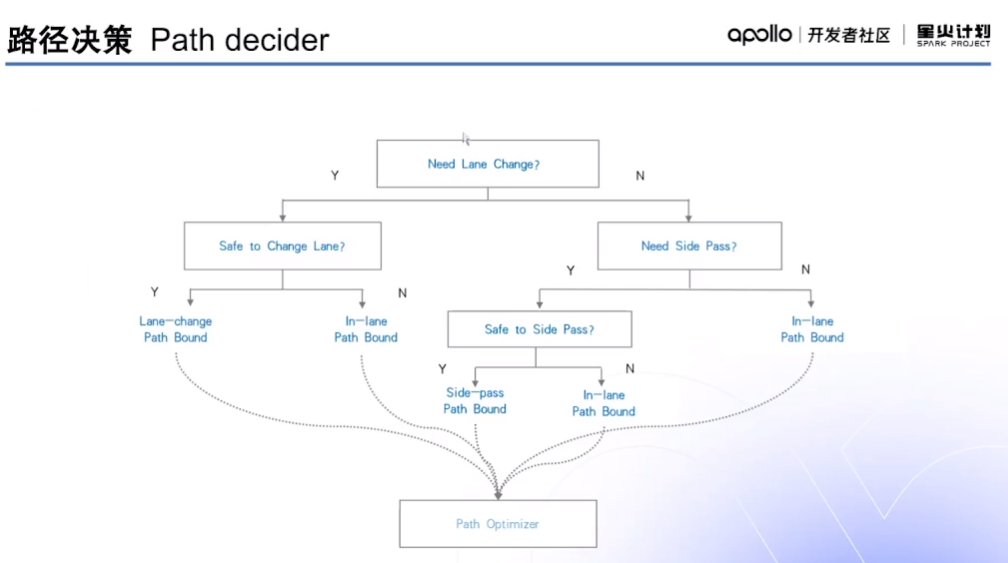 路径决策 Path decider

apollo | 开发者社区 | 星火计划 SPARK PROJECT

Need Lane Change?

Y

N

Safe to Change Lane?

Need Side Pass?

Y

N

Y

N

Lane-change Path Bound

In-lane Path Bound

Safe to Side Pass?

In-lane Path Bound

Y

N

Side-pass Path Bound

In-lane Path Bound

Path Optimizer